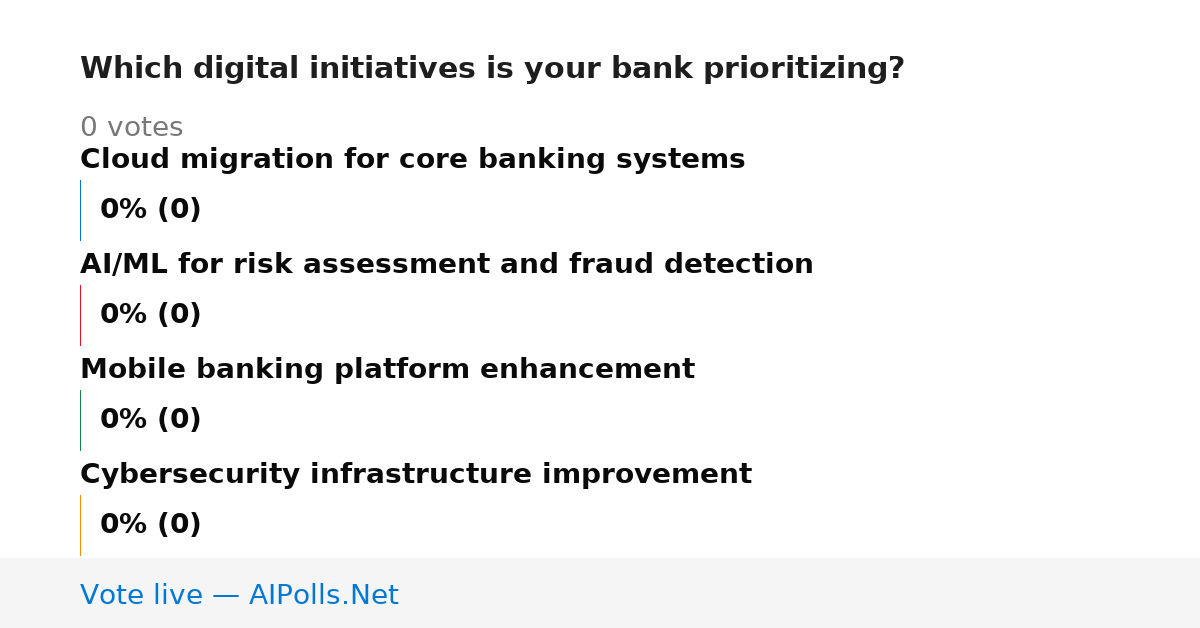 Which digital initiatives is your bank prioritizing?

0 votes

Cloud migration for core banking systems

0% (0)

AI/ML for risk assessment and fraud detection

0% (0)

Mobile banking platform enhancement

0% (0)

Cybersecurity infrastructure improvement

0% (0)

Vote live — AIPolls.Net